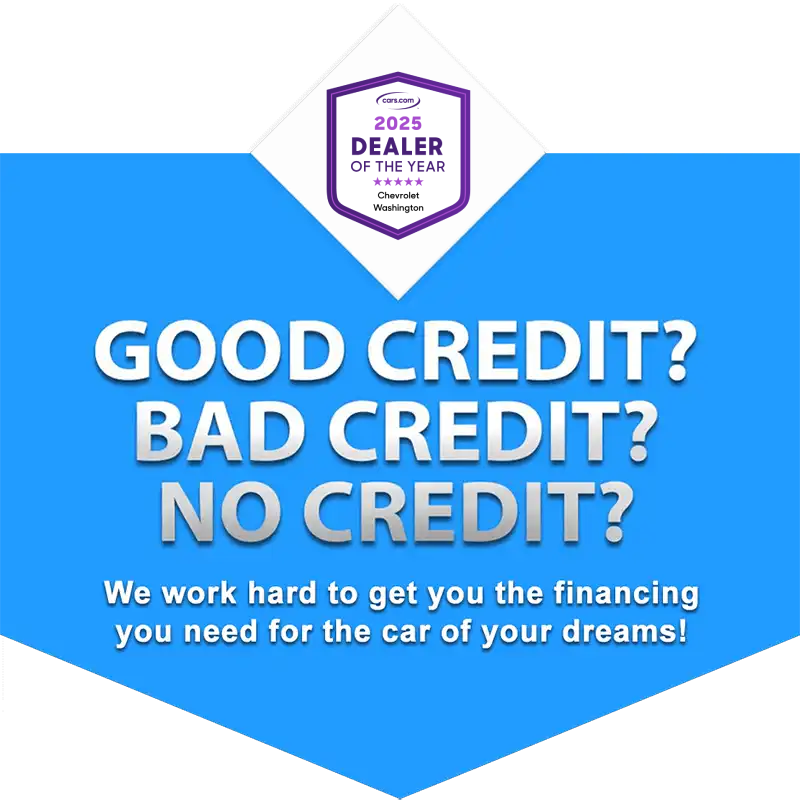 cars.com
2025
DEALER
OF THE YEAR
★★★★★
Chevrolet
Washington

GOOD CREDIT?
BAD CREDIT?
NO CREDIT?

We work hard to get you the financing you need for the car of your dreams!